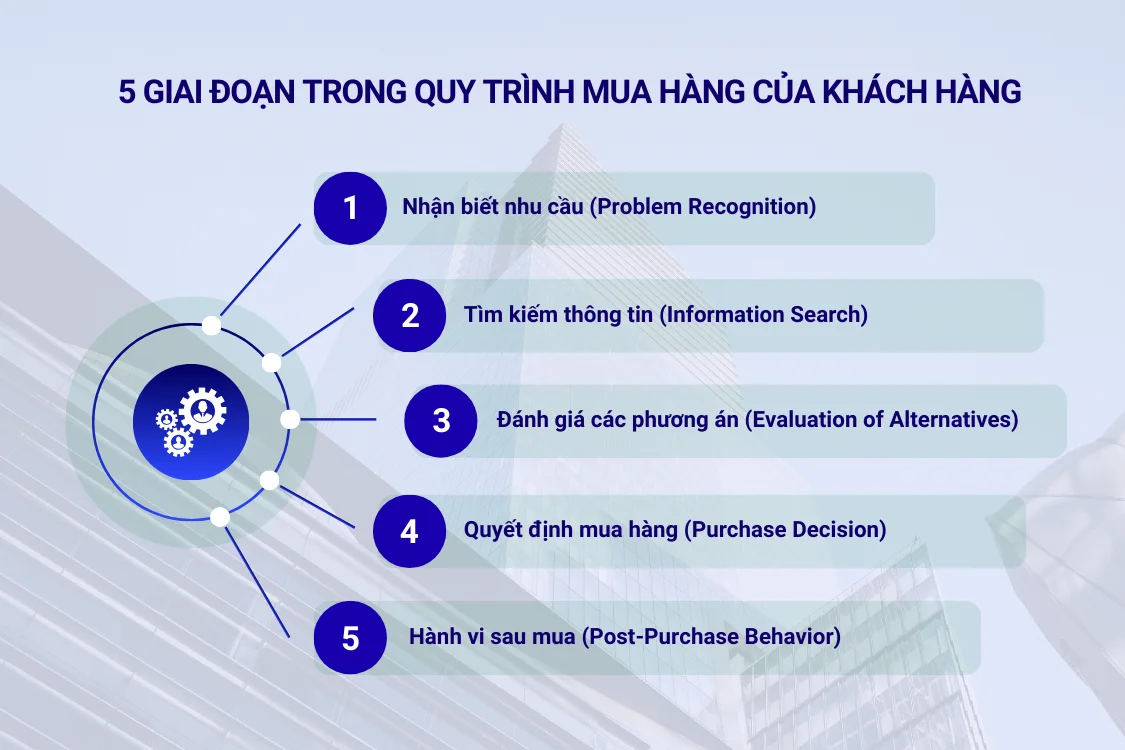 5 GIAI ĐOẠN TRONG QUY TRÌNH MUA HÀNG CỦA KHÁCH HÀNG

1 Nhận biết nhu cầu (Problem Recognition)

2 Tìm kiếm thông tin (Information Search)

3 Đánh giá các phương án (Evaluation of Alternatives)

4 Quyết định mua hàng (Purchase Decision)

5 Hành vi sau mua (Post-Purchase Behavior)